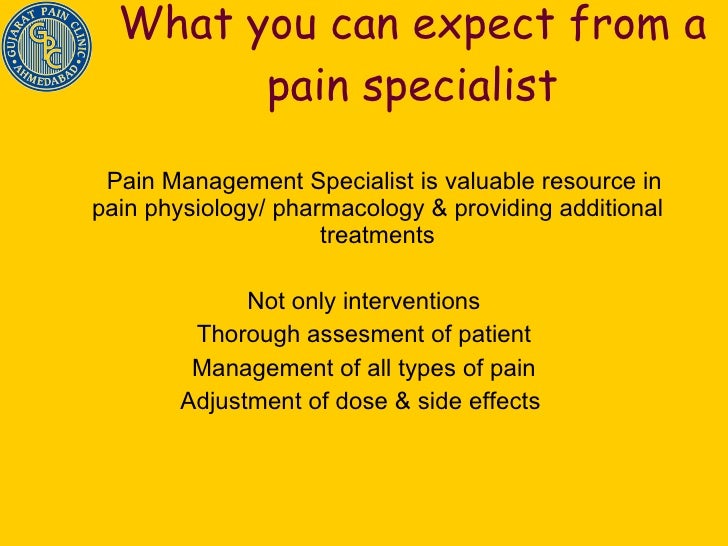 GUJARAT PAIN CLINIC
GPC
AHMEDABAD

What you can expect from a pain specialist

Pain Management Specialist is valuable resource in pain physiology/ pharmacology & providing additional treatments

Not only interventions
Thorough assesment of patient
Management of all types of pain
Adjustment of dose & side effects